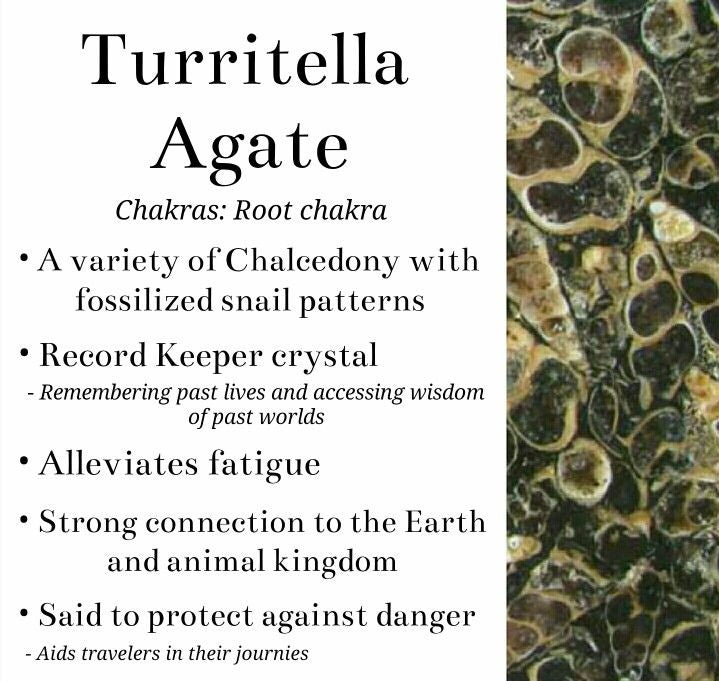 Turritella Agate

Chakras: Root chakra

• A variety of Chalcedony with fossilized snail patterns

• Record Keeper crystal
- Remembering past lives and accessing wisdom of past worlds

• Alleviates fatigue

• Strong connection to the Earth and animal kingdom

• Said to protect against danger
- Aids travelers in their journies